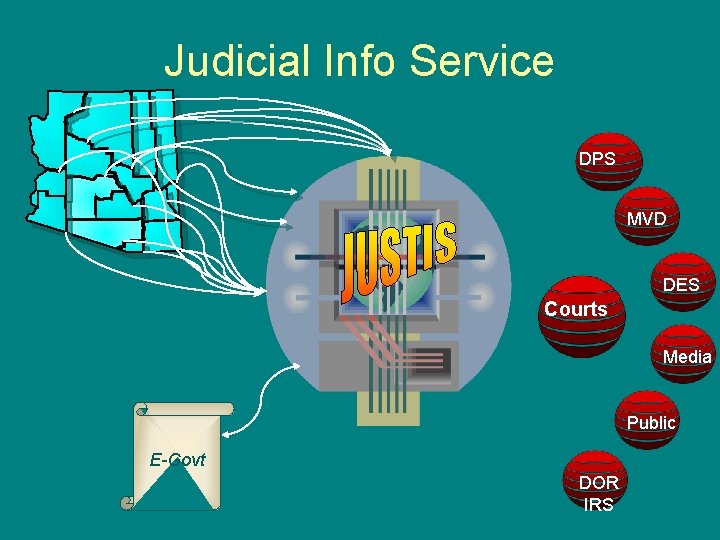 Judicial Info Service

JUSTIS

DPS

MVD

DES

Courts

Media

Public

DOR
IRS

E-Govt